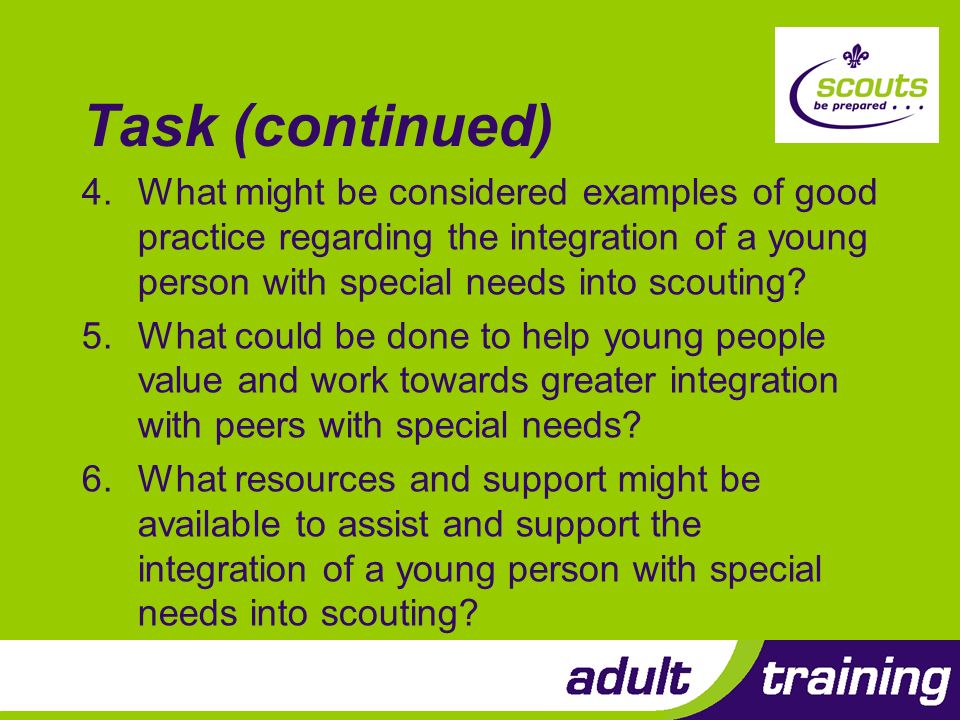 scouts
be prepared . . .

Task (continued)

4. What might be considered examples of good practice regarding the integration of a young person with special needs into scouting?
5. What could be done to help young people value and work towards greater integration with peers with special needs?
6. What resources and support might be available to assist and support the integration of a young person with special needs into scouting?

adult training